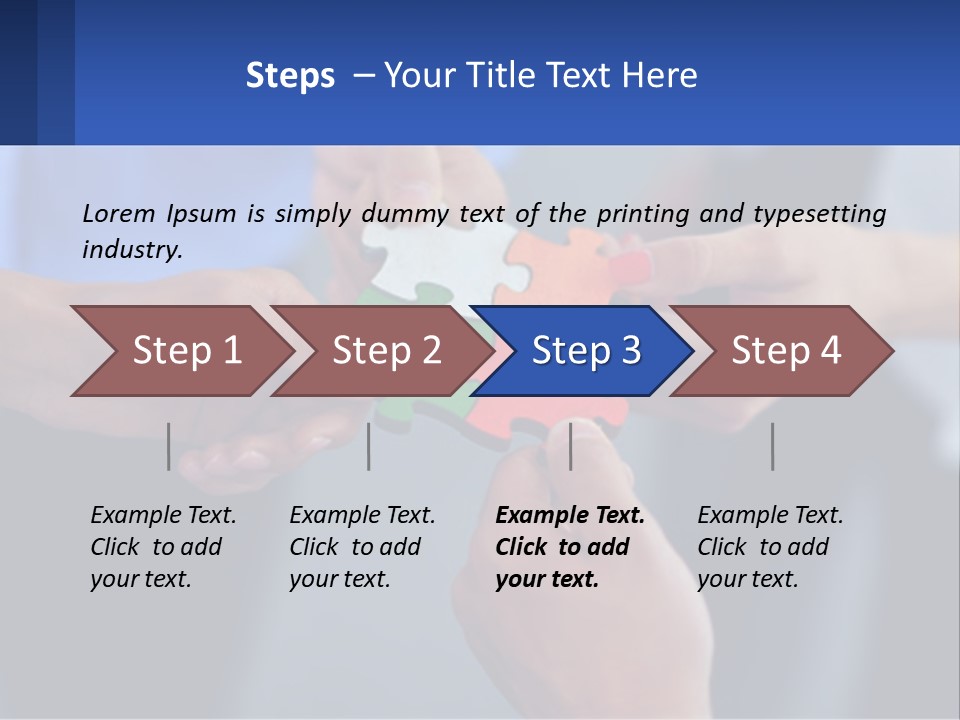 Steps – Your Title Text Here

Lorem Ipsum is simply dummy text of the printing and typesetting industry.

Step 1

Step 2

Step 3

Step 4

Example Text. Click to add your text.

Example Text. Click to add your text.

Example Text. Click to add your text.

Example Text. Click to add your text.